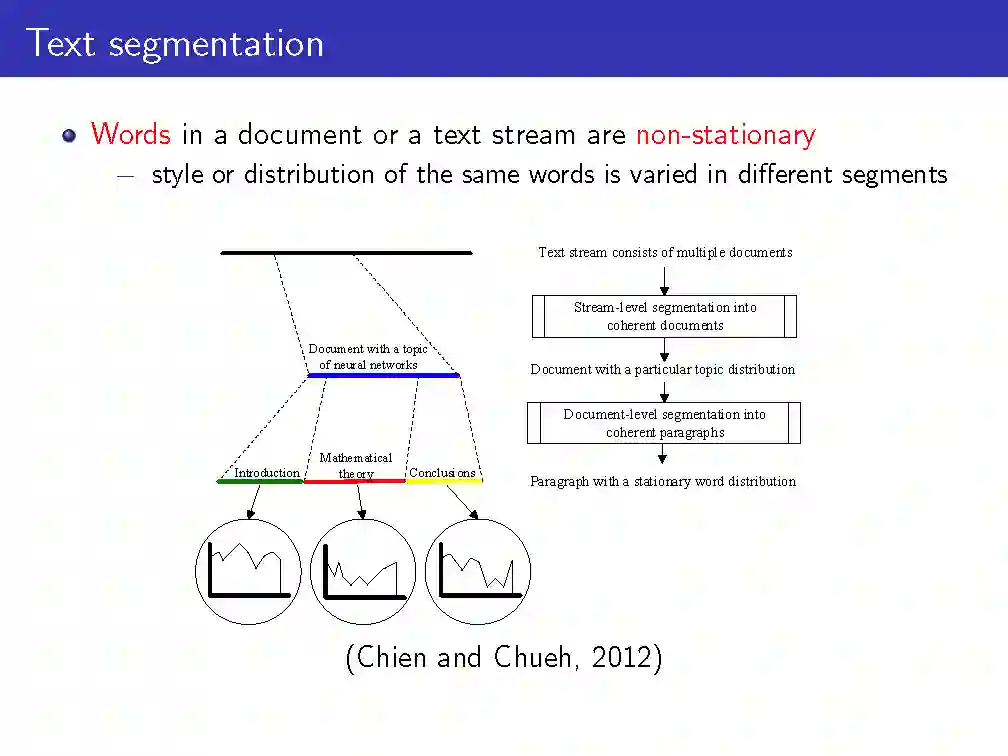 Text segmentation

Words in a document or a text stream are non-stationary

– style or distribution of the same words is varied in different segments

Document with a topic of neural networks

Introduction

Mathematical theory

Conclusions

Text stream consists of multiple documents

Stream-level segmentation into coherent documents

Document with a particular topic distribution

Document-level segmentation into coherent paragraphs

Paragraph with a stationary word distribution

(Chien and Chueh, 2012)